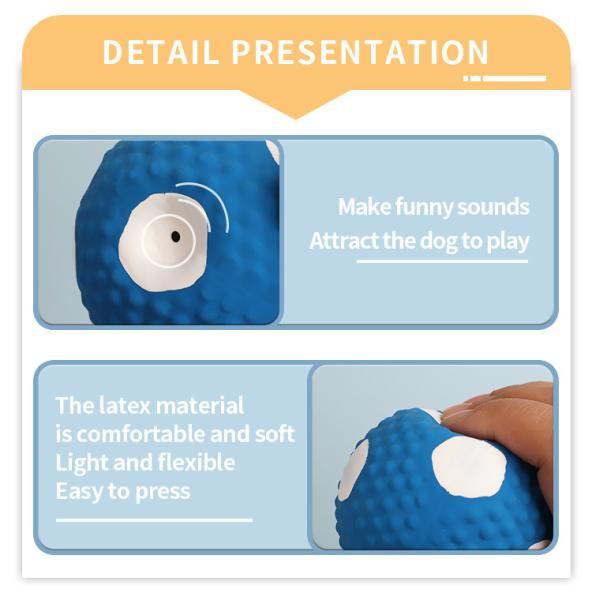 DETAIL PRESENTATION

Make funny sounds
Attract the dog to play

The latex material
is comfortable and soft
Light and flexible
Easy to press